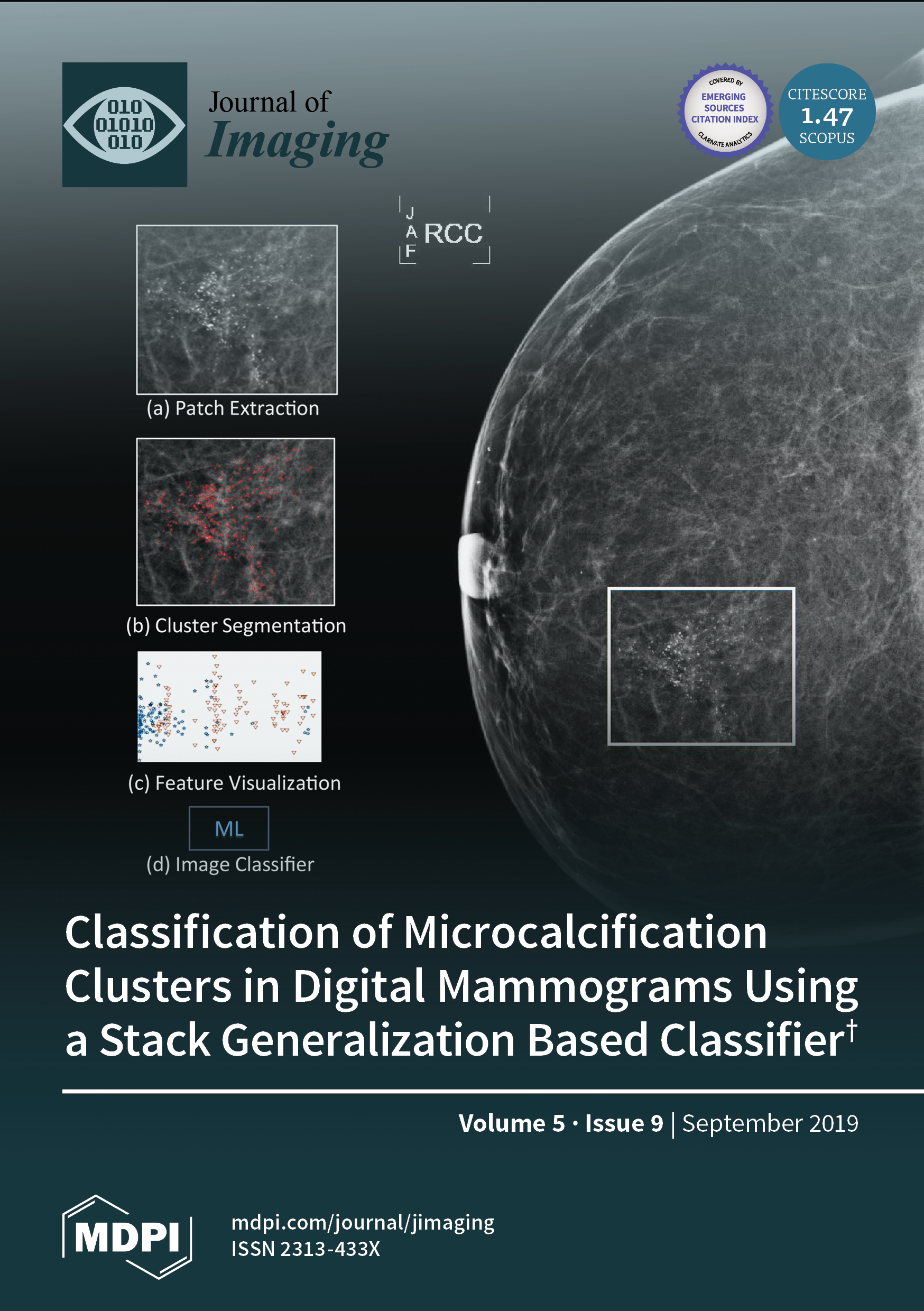 010
01010
010

Journal of
Imaging

COVERED BY
EMERGING SOURCES CITATION INDEX
CLARIVATE ANALYTICS

CITESCORE
1.47
SCOPUS

J
A
F
RCC

(a) Patch Extraction

(b) Cluster Segmentation

(c) Feature Visualization

ML

(d) Image Classifier

Classification of Microcalcification Clusters in Digital Mammograms Using a Stack Generalization Based Classifier†

Volume 5 · Issue 9 | September 2019

MDPI

mdpi.com/journal/jimaging
ISSN 2313-433X